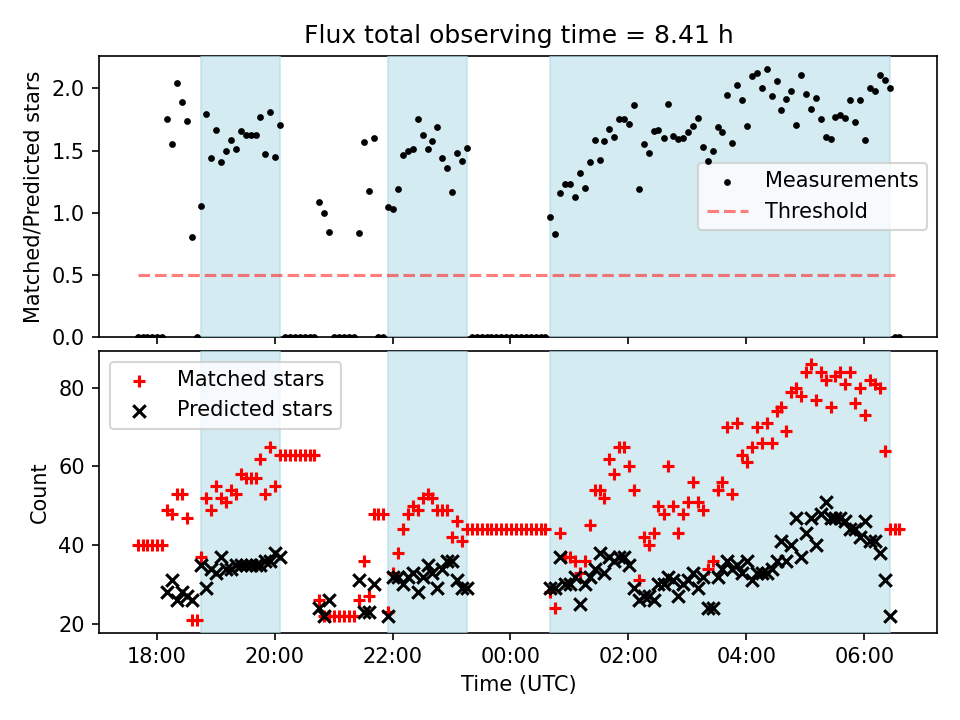 Flux total observing time = 8.41 h

Matched/Predicted stars

2.0
1.5
1.0
0.5
0.0

Measurements
Threshold

Matched stars
Predicted stars

Count

80
60
40
20

18:00
20:00
22:00
00:00
02:00
04:00
06:00

Time (UTC)